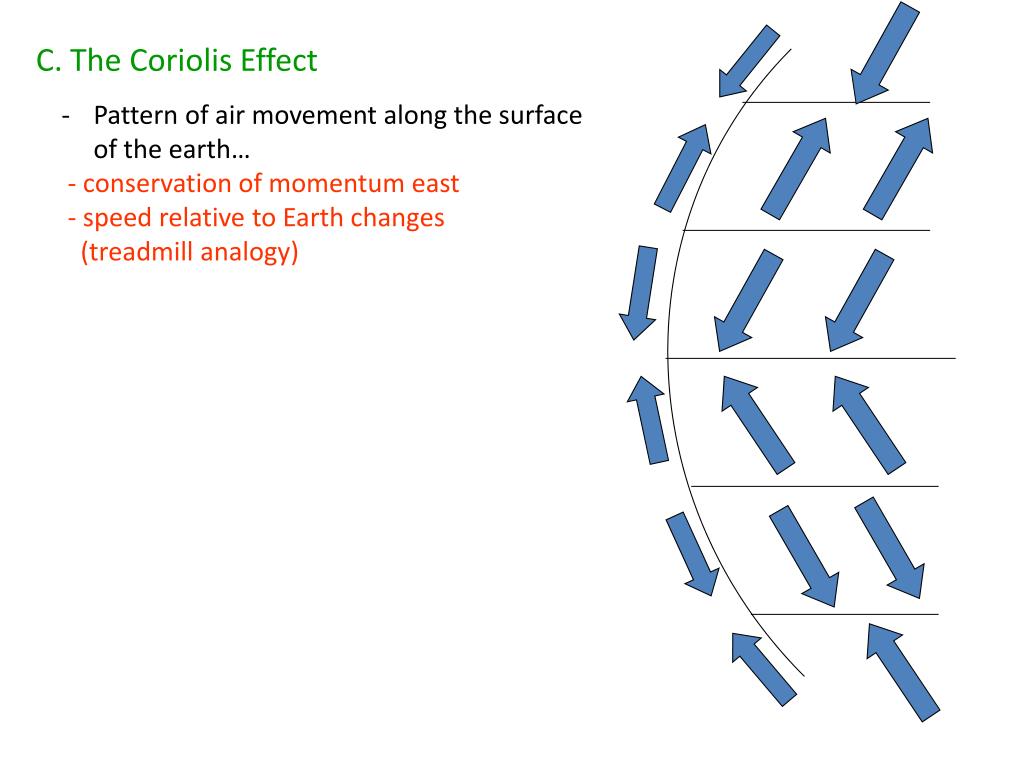 C. The Coriolis Effect

- Pattern of air movement along the surface of the earth…
- conservation of momentum east
- speed relative to Earth changes (treadmill analogy)